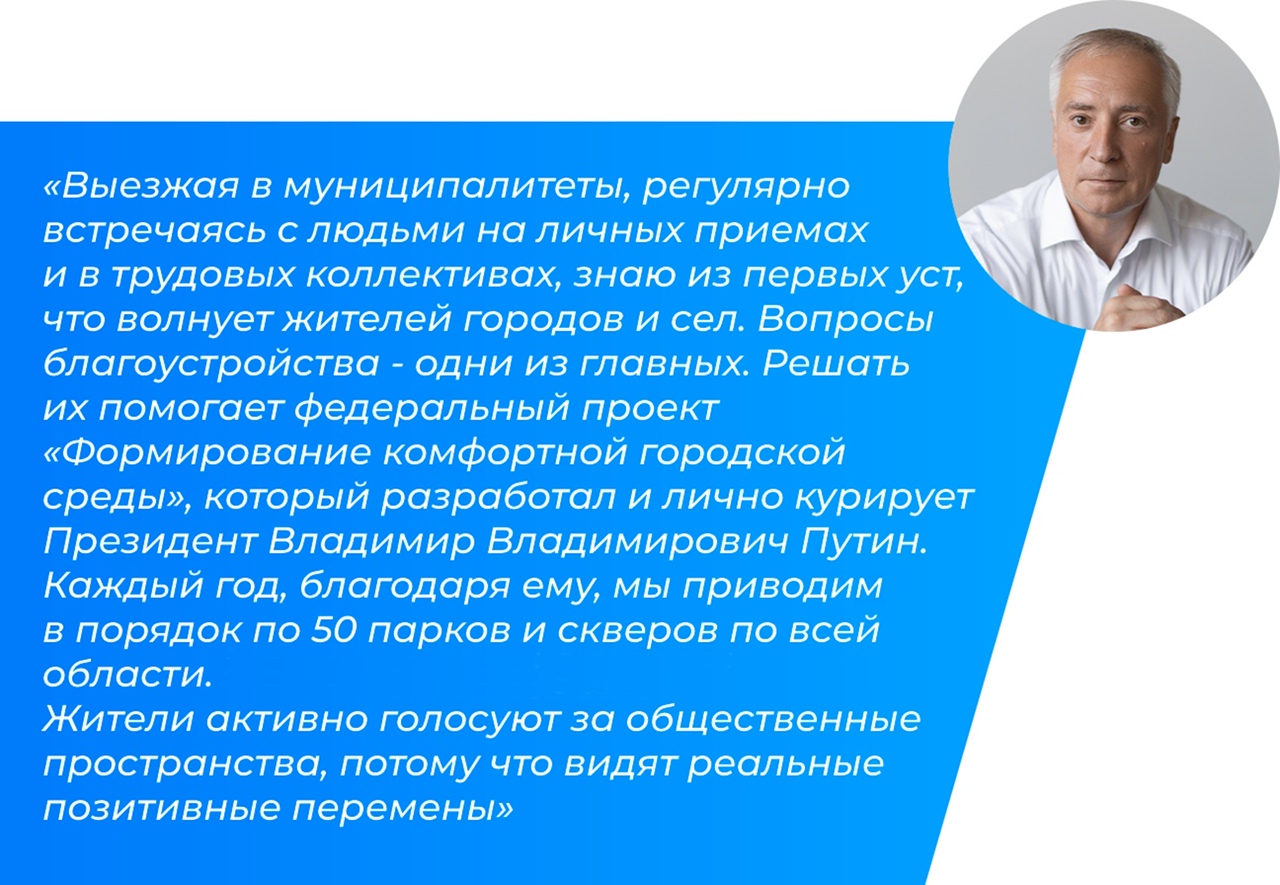 «Выезжая в муниципалитеты, регулярно встречаясь с людьми на личных приемах и в трудовых коллективах, знаю из первых уст, что волнует жителей городов и сел. Вопросы благоустройства - одни из главных. Решать их помогает федеральный проект «Формирование комфортной городской среды», который разработал и лично курирует Президент Владимир Владимирович Путин. Каждый год, благодаря ему, мы приводим в порядок по 50 парков и скверов по всей области.
Жители активно голосуют за общественные пространства, потому что видят реальные позитивные перемены»